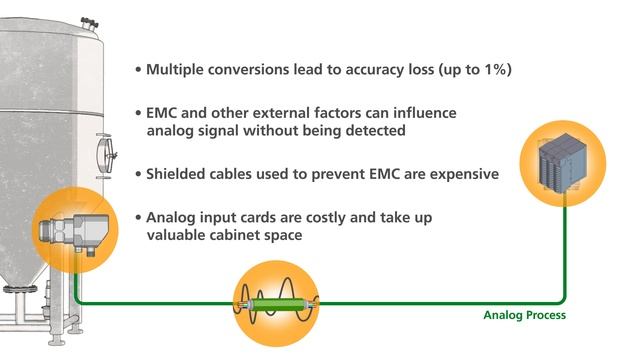 • Multiple conversions lead to accuracy loss (up to 1%)

• EMC and other external factors can influence analog signal without being detected

• Shielded cables used to prevent EMC are expensive

• Analog input cards are costly and take up valuable cabinet space

Analog Process